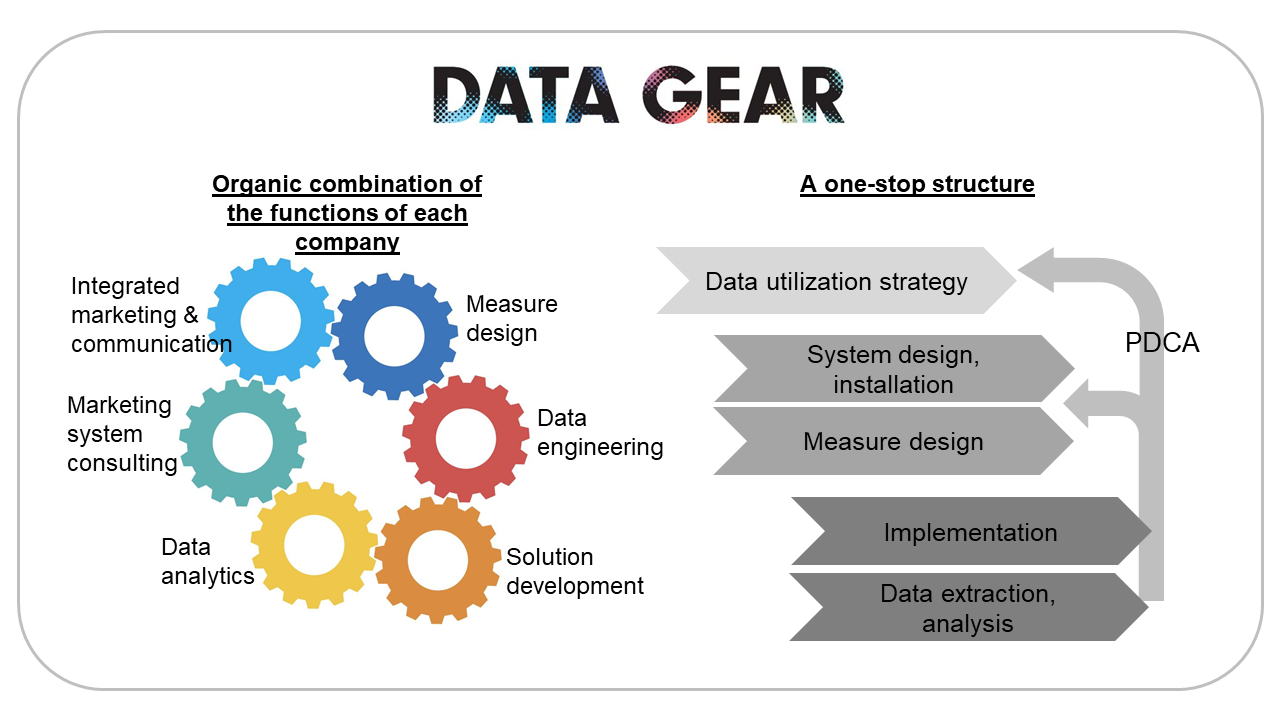 DATA GEAR

Organic combination of the functions of each company

Integrated marketing & communication

Measure design

Marketing system consulting

Data engineering

Data analytics

Solution development

A one-stop structure

Data utilization strategy

System design, installation

Measure design

Implementation

Data extraction, analysis

PDCA